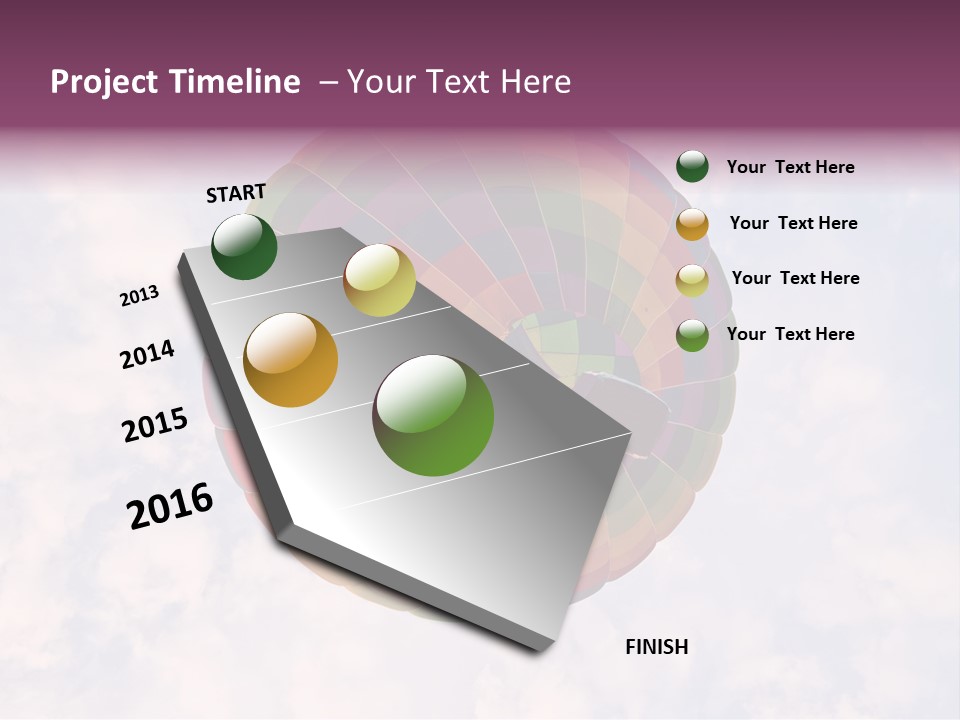 Project Timeline – Your Text Here

START

2013

2014

2015

2016

FINISH

Your Text Here

Your Text Here

Your Text Here

Your Text Here